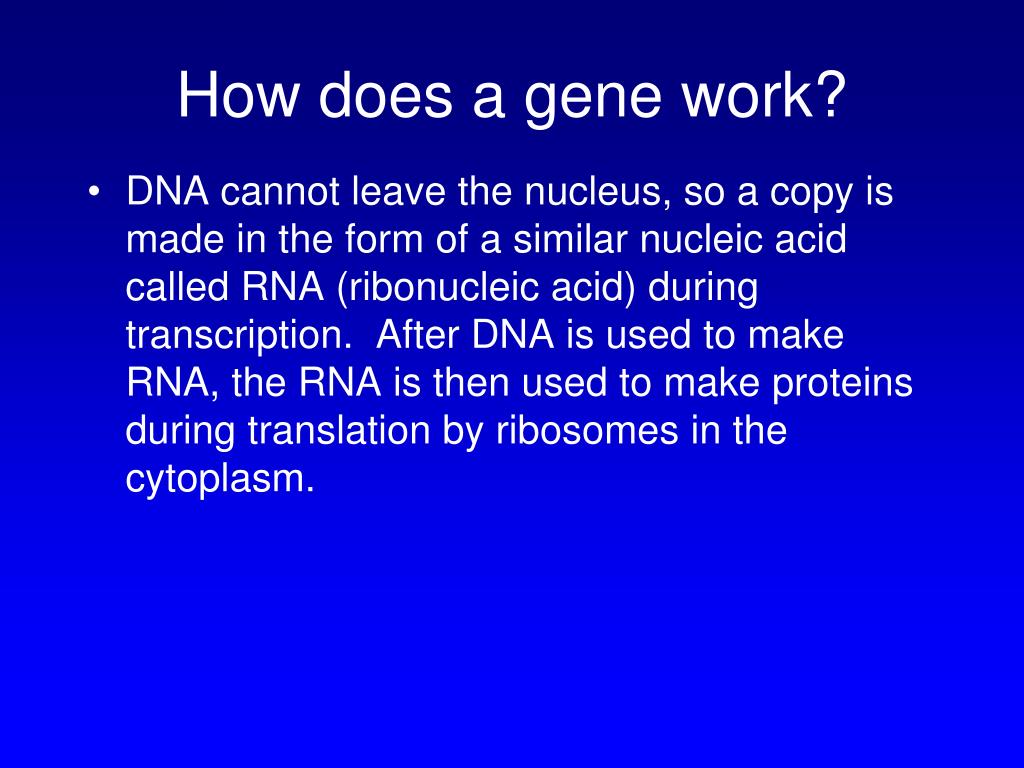 How does a gene work?

• DNA cannot leave the nucleus, so a copy is made in the form of a similar nucleic acid called RNA (ribonucleic acid) during transcription. After DNA is used to make RNA, the RNA is then used to make proteins during translation by ribosomes in the cytoplasm.